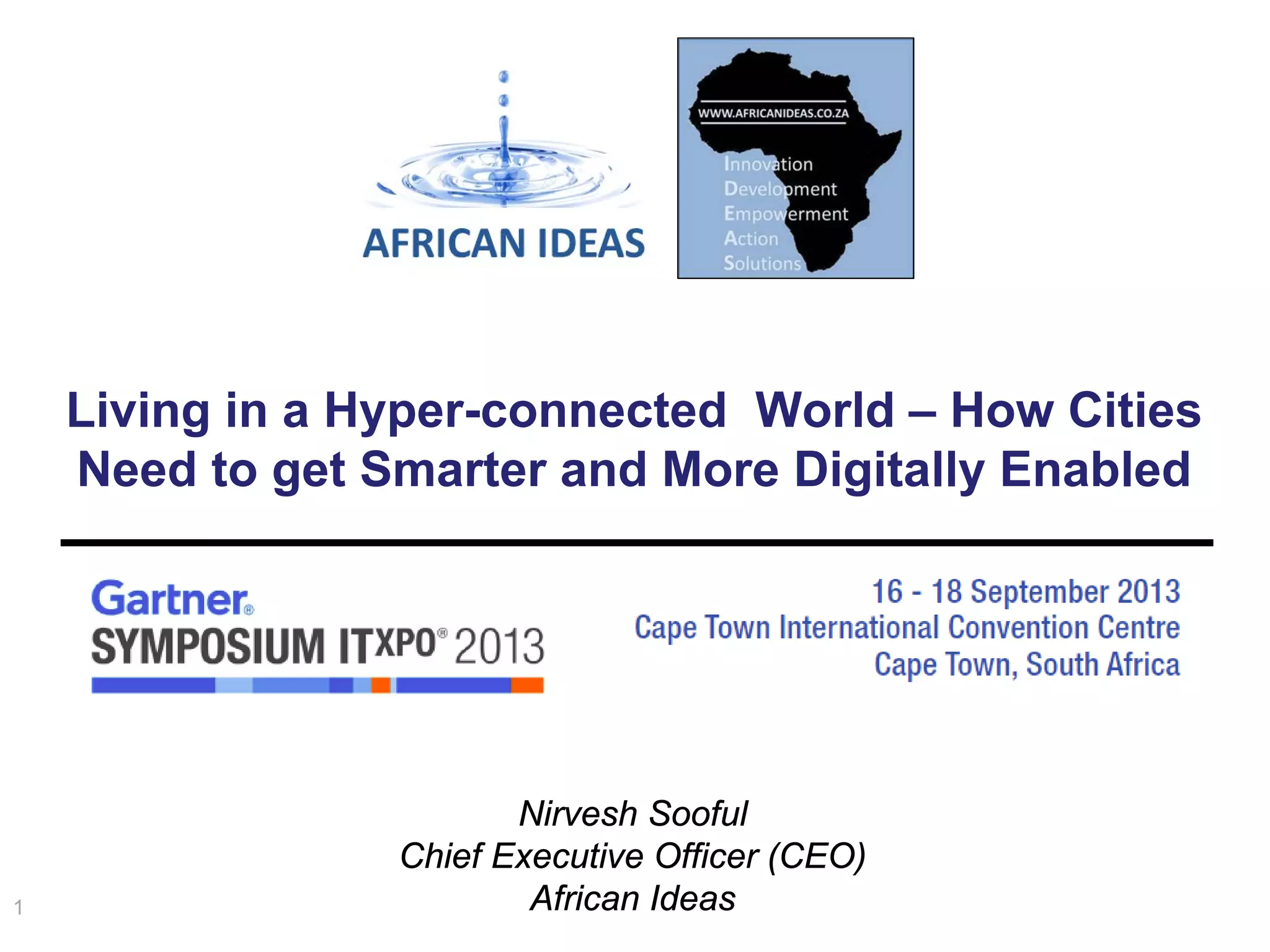 AFRICAN IDEAS

WWW.AFRICANIDEAS.CO.ZA
Innovation
Development
Empowerment
Action
Solutions

Living in a Hyper-connected World – How Cities Need to get Smarter and More Digitally Enabled

Gartner®
SYMPOSIUM ITXPO® 2013

16 - 18 September 2013
Cape Town International Convention Centre
Cape Town, South Africa

Nirvesh Sooful
Chief Executive Officer (CEO)
African Ideas

1